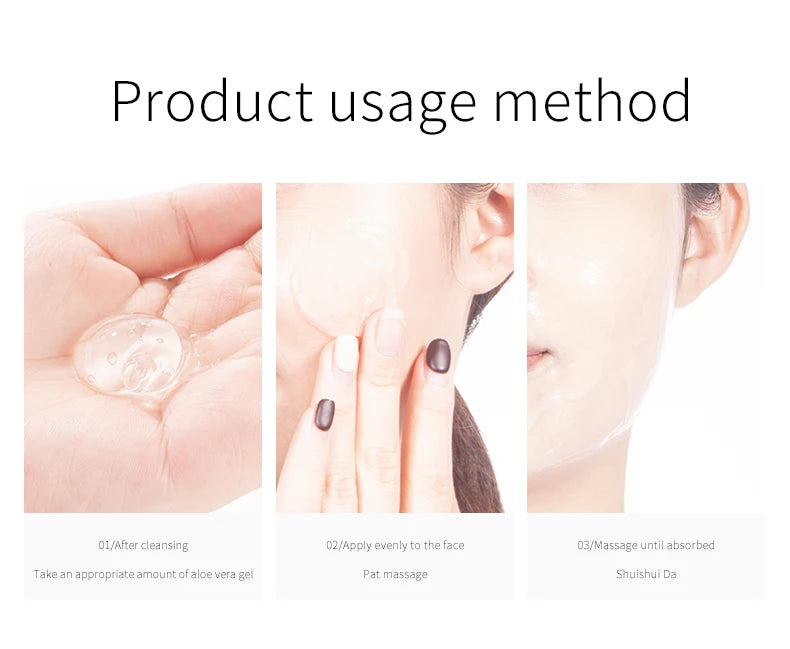 Product usage method

01/After cleansing

Take an appropriate amount of aloe vera gel

02/Apply evenly to the face

Pat massage

03/Massage until absorbed

Shuishui Da